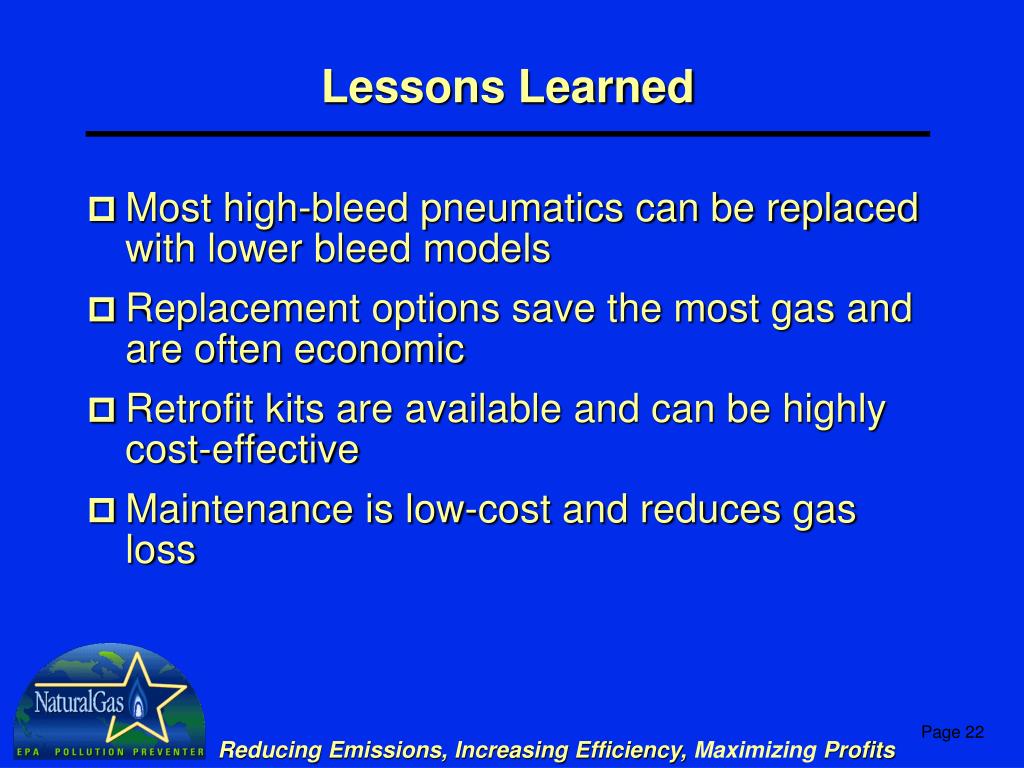 Lessons Learned

Most high-bleed pneumatics can be replaced with lower bleed models

Replacement options save the most gas and are often economic

Retrofit kits are available and can be highly cost-effective

Maintenance is low-cost and reduces gas loss

NaturalGas

EPA POLLUTION PREVENTER

Reducing Emissions, Increasing Efficiency, Maximizing Profits

Page 22